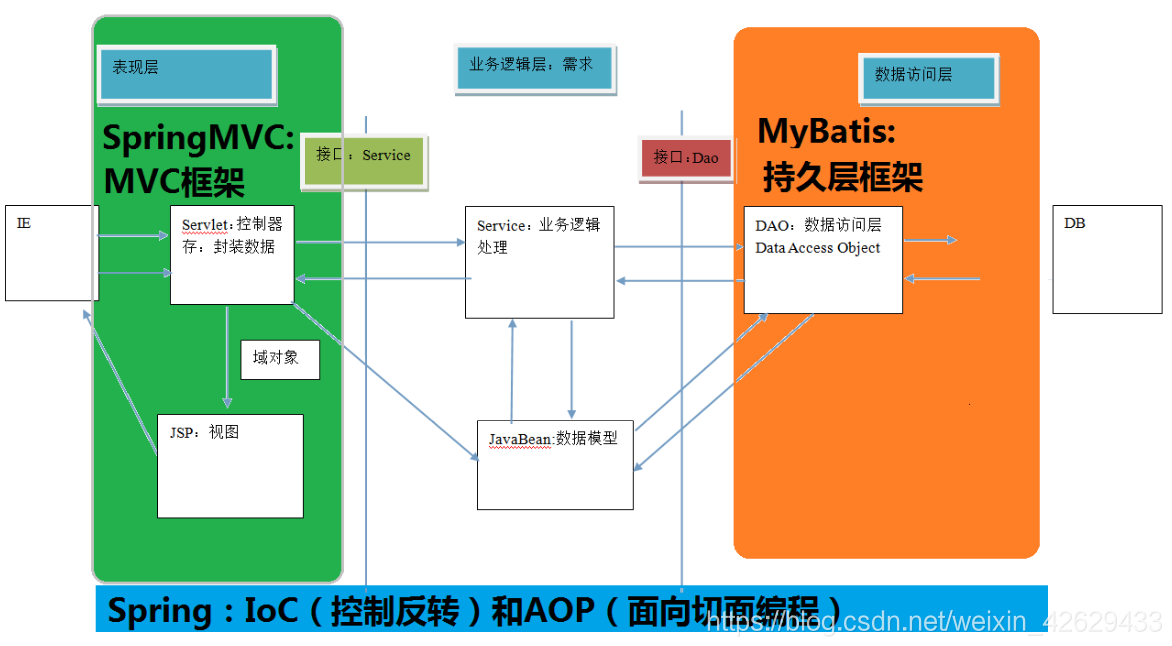 表现层

业务逻辑层：需求

数据访问层

SpringMVC:
MVC框架

接口：Service

接口：Dao

MyBatis:
持久层框架

IE

Servlet：控制器
存：封装数据

Service：业务逻辑处理

DAO：数据访问层
Data Access Object

DB

域对象

JSP：视图

JavaBean:数据模型

Spring：IoC（控制反转）和AOP（面向切面编程）

https://blog.csdn.net/weixin_42629433